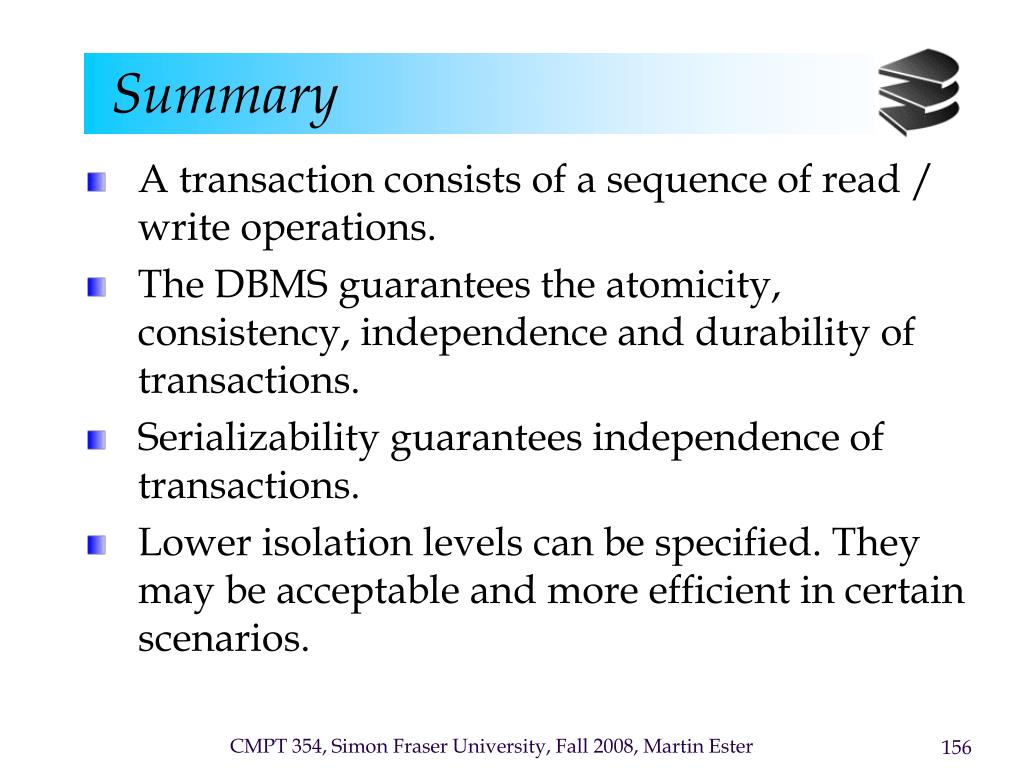 Summary

A transaction consists of a sequence of read / write operations.

The DBMS guarantees the atomicity, consistency, independence and durability of transactions.

Serializability guarantees independence of transactions.

Lower isolation levels can be specified. They may be acceptable and more efficient in certain scenarios.

CMPT 354, Simon Fraser University, Fall 2008, Martin Ester

156